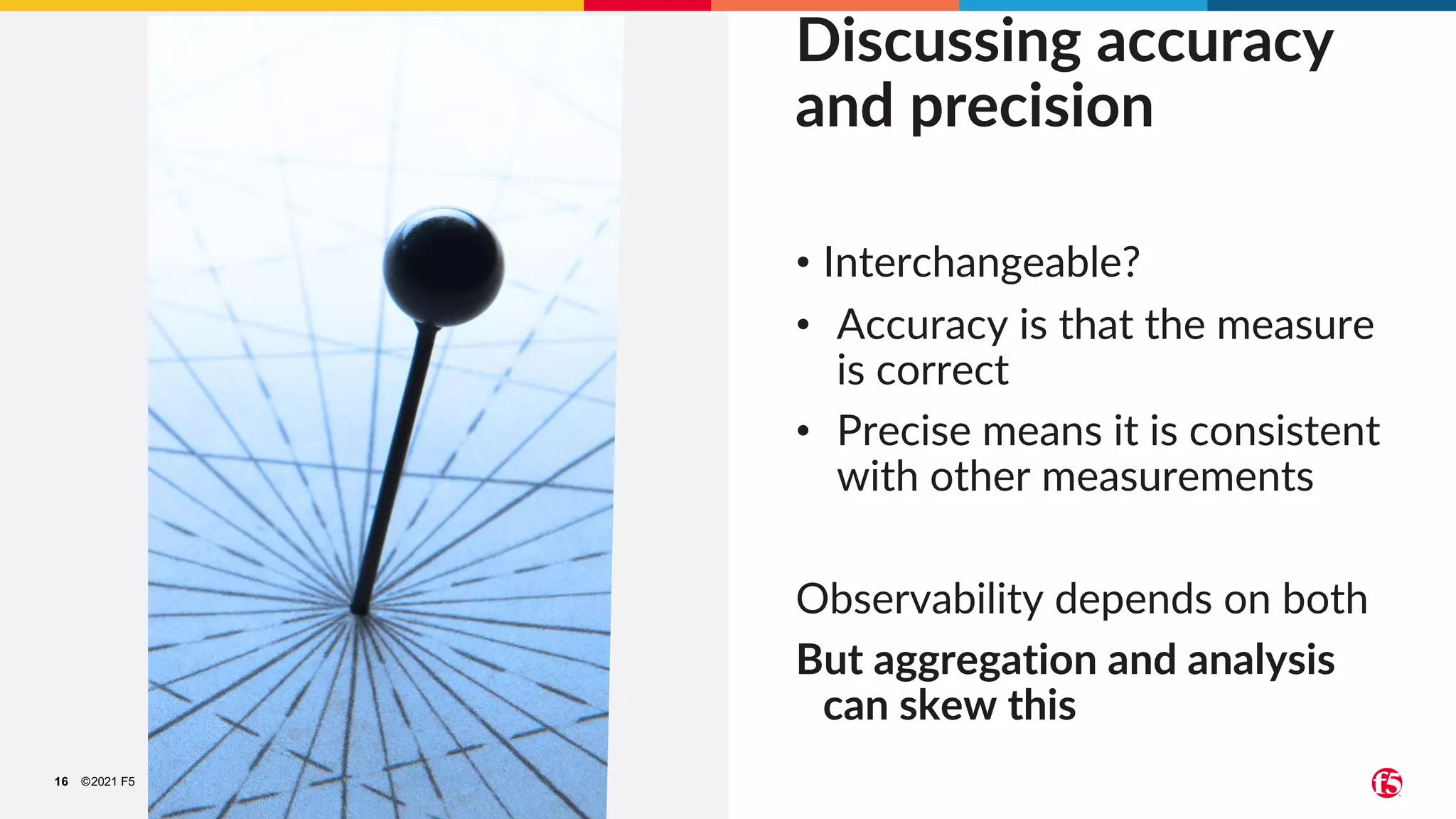 Discussing accuracy and precision

• Interchangeable?
• Accuracy is that the measure is correct
• Precise means it is consistent with other measurements

Observability depends on both

But aggregation and analysis can skew this

16 ©2021 F5

f5